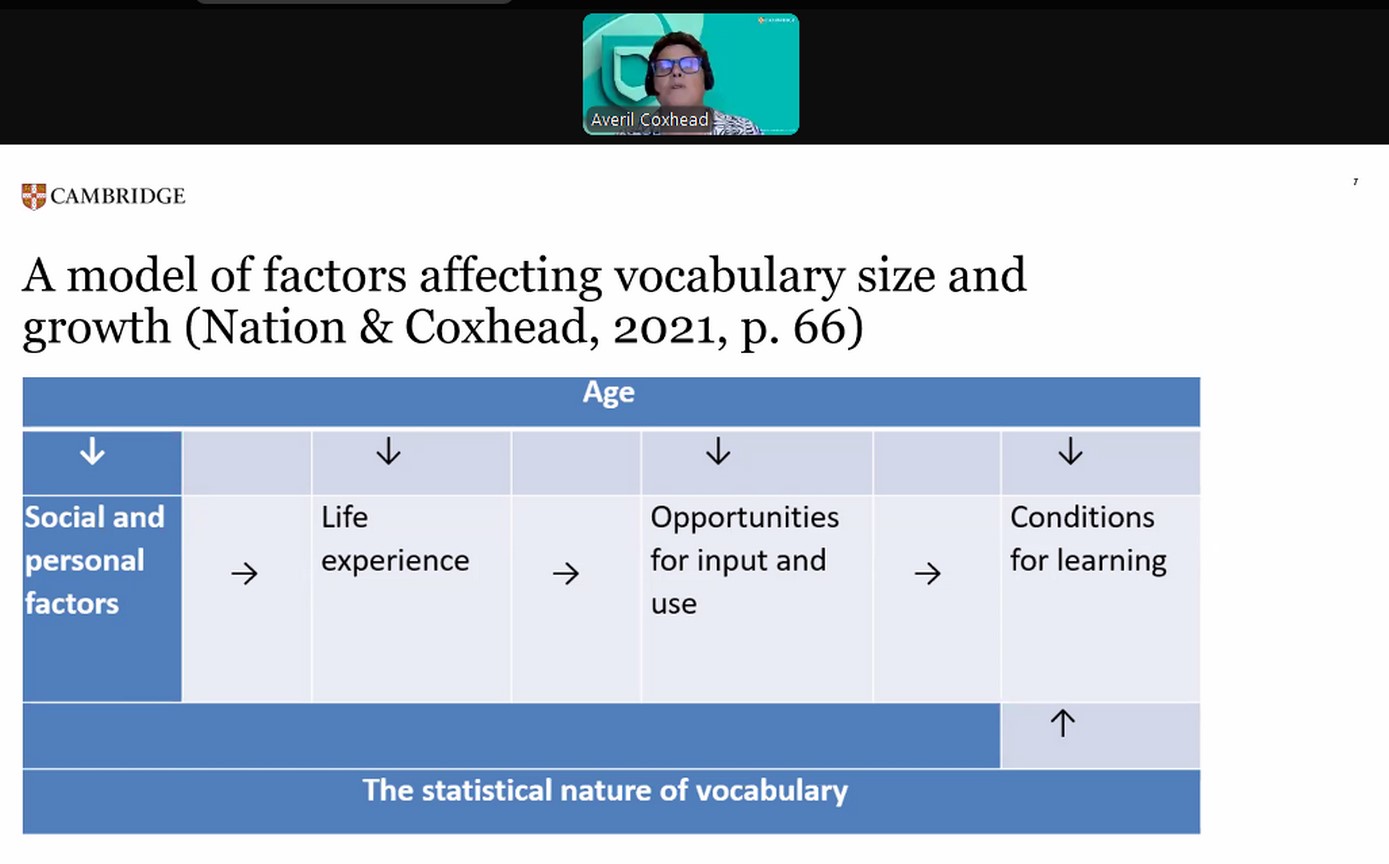 Averil Coxhead

CAMBRIDGE

7

A model of factors affecting vocabulary size and growth (Nation & Coxhead, 2021, p. 66)

| Age | | | | | | |
|---|---|---|---|---|---|---|
| ↓ | | ↓ | | ↓ | | ↓ |
| Social and personal factors | → | Life experience | → | Opportunities for input and use | → | Conditions for learning |
| | | | | | | ↑ |
| The statistical nature of vocabulary | | | | | | |